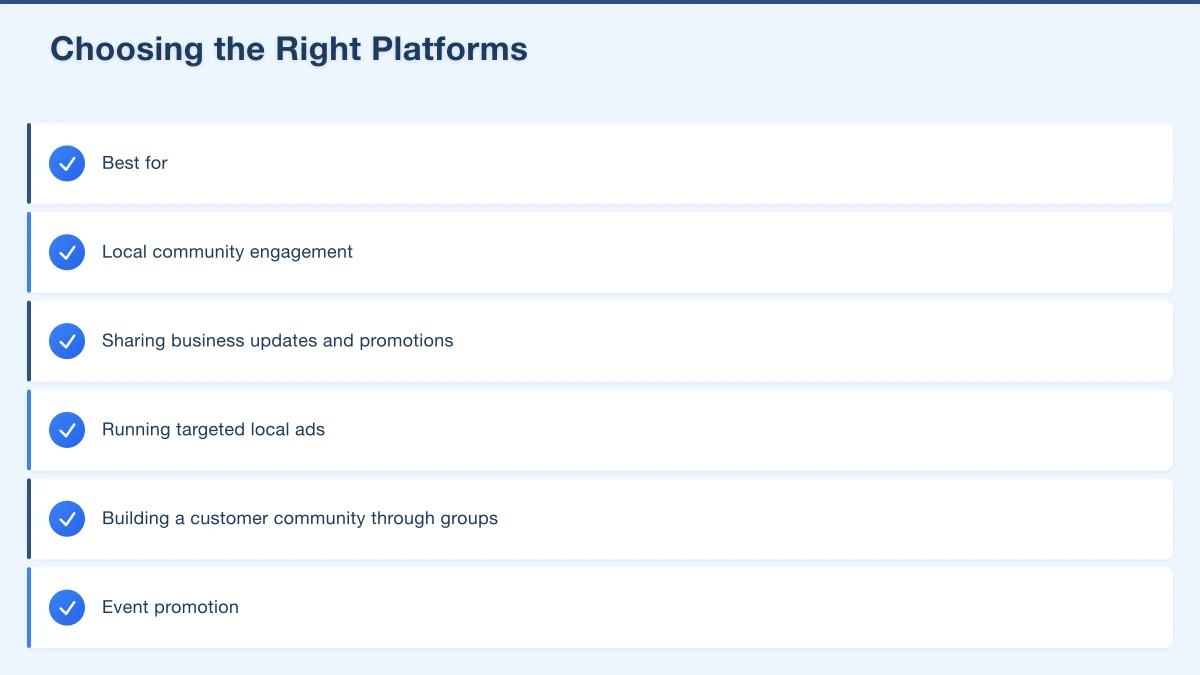 Choosing the Right Platforms

Best for

Local community engagement

Sharing business updates and promotions

Running targeted local ads

Building a customer community through groups

Event promotion